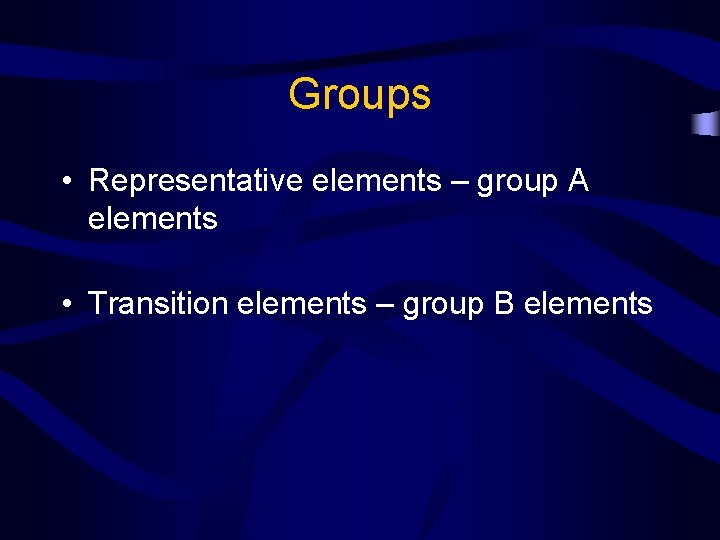 Groups

• Representative elements – group A elements

• Transition elements – group B elements